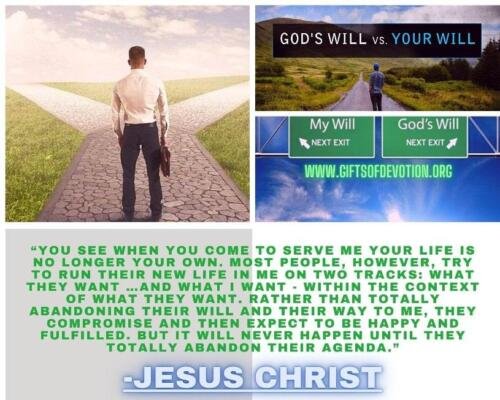 GOD'S WILL vs. YOUR WILL

My Will
NEXT EXIT

God's Will
NEXT EXIT

WWW.GIFTSOFDEVOTION.ORG

"YOU SEE WHEN YOU COME TO SERVE ME YOUR LIFE IS NO LONGER YOUR OWN. MOST PEOPLE, HOWEVER, TRY TO RUN THEIR NEW LIFE IN ME ON TWO TRACKS: WHAT THEY WANT ...AND WHAT I WANT - WITHIN THE CONTEXT OF WHAT THEY WANT. RATHER THAN TOTALLY ABANDONING THEIR WILL AND THEIR WAY TO ME, THEY COMPROMISE AND THEN EXPECT TO BE HAPPY AND FULFILLED. BUT IT WILL NEVER HAPPEN UNTIL THEY TOTALLY ABANDON THEIR AGENDA."

-JESUS CHRIST